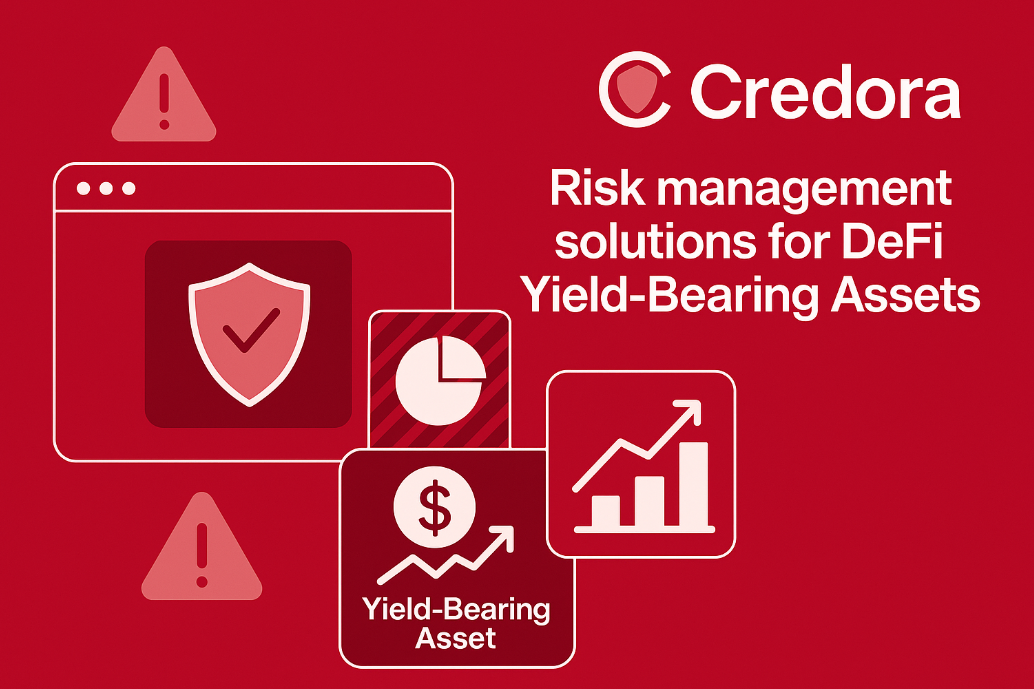 Credora

Risk management solutions for DeFi Yield-Bearing Assets

$

Yield-Bearing Asset